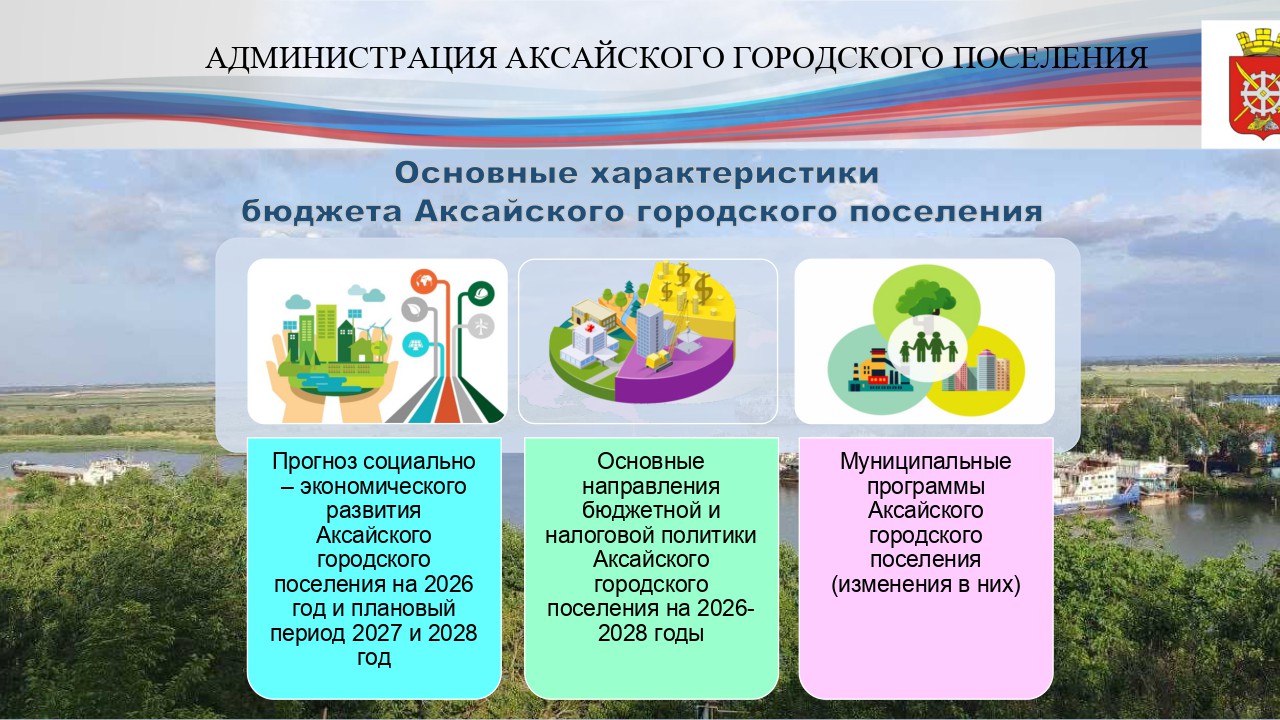 АДМИНИСТРАЦИЯ АКСАЙСКОГО ГОРОДСКОГО ПОСЕЛЕНИЯ

Основные характеристики бюджета Аксайского городского поселения

Прогноз социально – экономического развития Аксайского городского поселения на 2026 год и плановый период 2027 и 2028 год

Основные направления бюджетной и налоговой политики Аксайского городского поселения на 2026-2028 годы

Муниципальные программы Аксайского городского поселения (изменения в них)